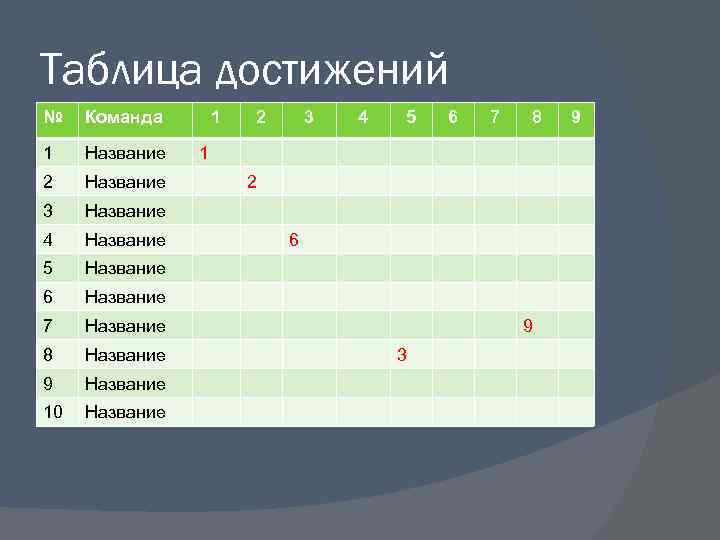 Таблица достижений

| № | Команда | 1 | 2 | 3 | 4 | 5 | 6 | 7 | 8 | 9 |
|---|---|---|---|---|---|---|---|---|---|---|
| 1 | Название | 1 | | | | | | | | |
| 2 | Название | | 2 | | | | | | | |
| 3 | Название | | | | | | | | | |
| 4 | Название | | | 6 | | | | | | |
| 5 | Название | | | | | | | | | |
| 6 | Название | | | | | | | | | |
| 7 | Название | | | | | | | | 9 | |
| 8 | Название | | | | | 3 | | | | |
| 9 | Название | | | | | | | | | |
| 10 | Название | | | | | | | | | |